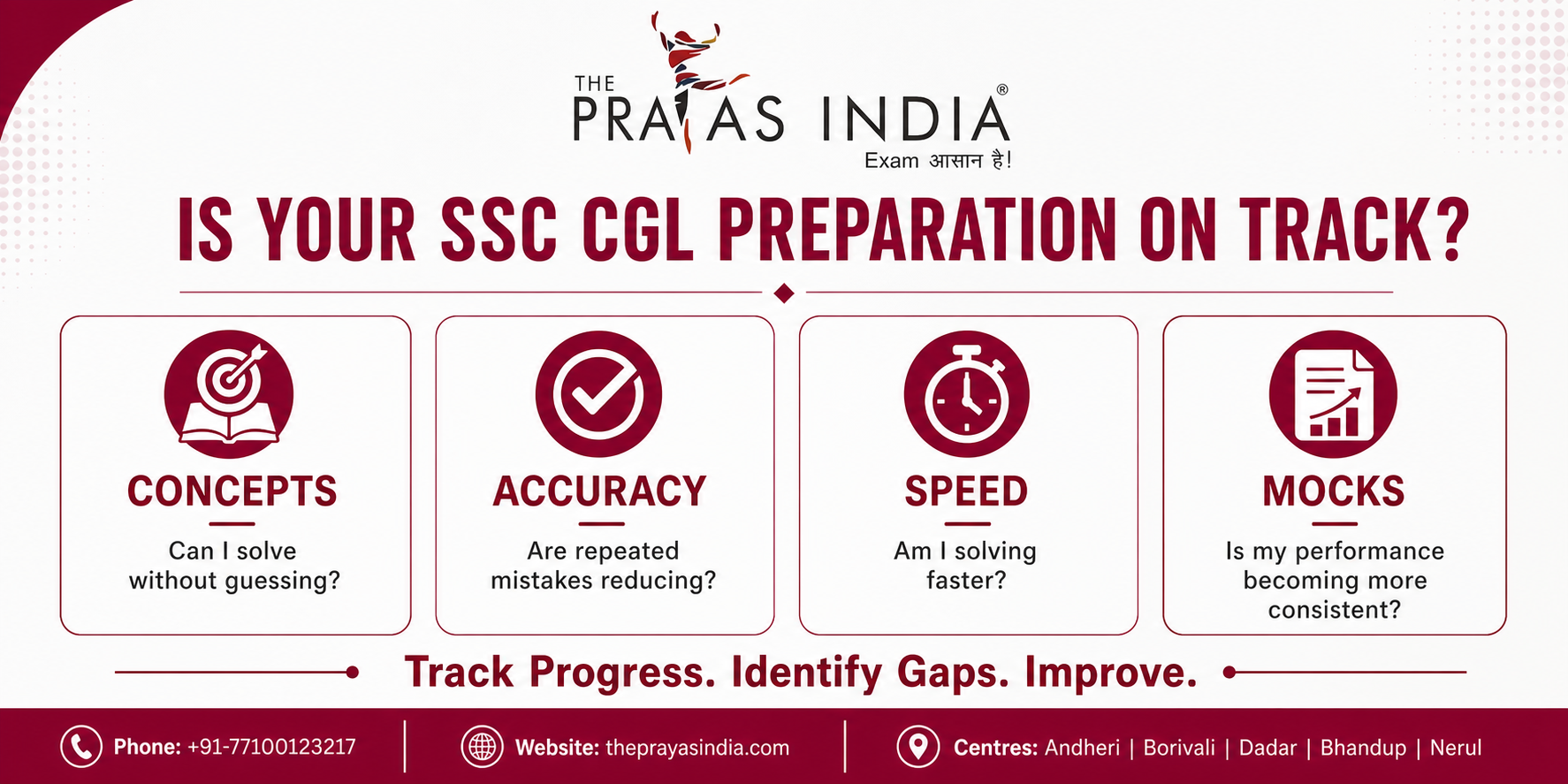 THE PRAYAS INDIA®
Exam आसान है!

IS YOUR SSC CGL PREPARATION ON TRACK?

CONCEPTS
Can I solve without guessing?

ACCURACY
Are repeated mistakes reducing?

SPEED
Am I solving faster?

MOCKS
Is my performance becoming more consistent?

Track Progress. Identify Gaps. Improve.

Phone: +91-77100123217 | Website: theprayasindia.com | Centres: Andheri | Borivali | Dadar | Bhandup | Nerul